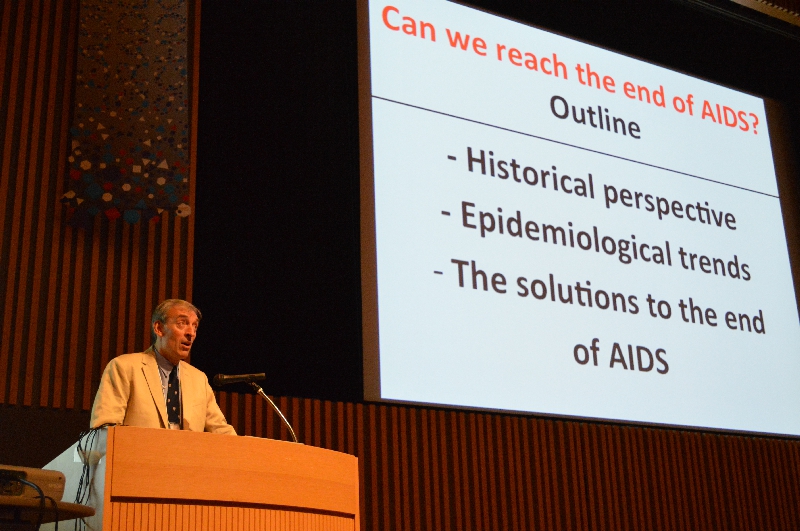 Can we reach the end of AIDS?

Outline

- Historical perspective
- Epidemiological trends
- The solutions to the end of AIDS